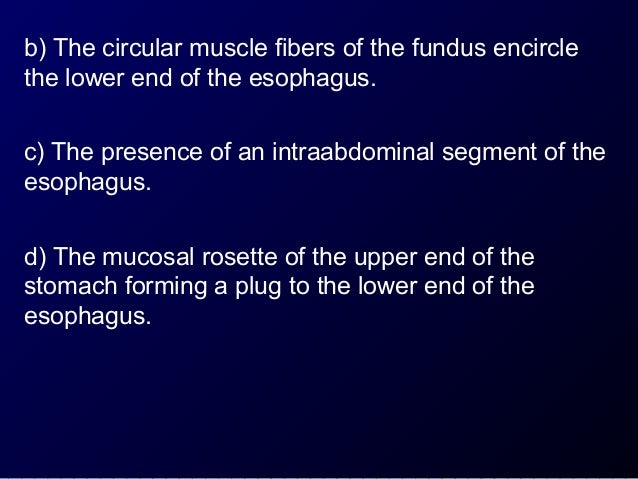 b) The circular muscle fibers of the fundus encircle the lower end of the esophagus.

c) The presence of an intraabdominal segment of the esophagus.

d) The mucosal rosette of the upper end of the stomach forming a plug to the lower end of the esophagus.